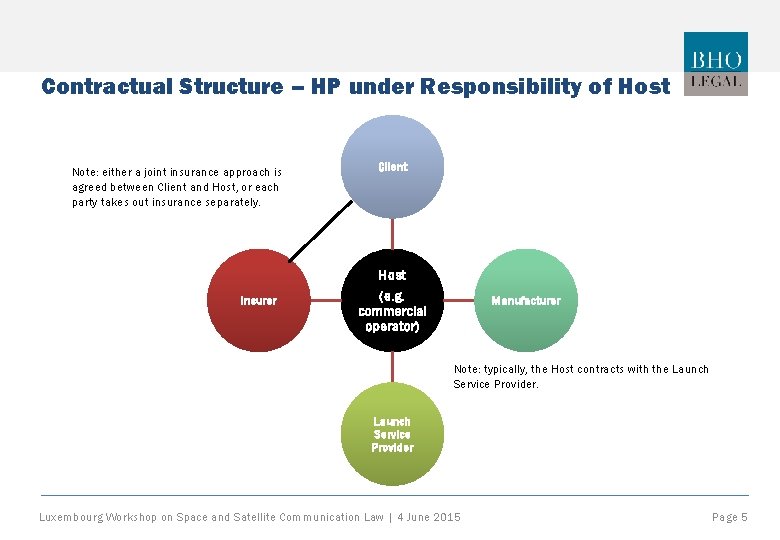 BHO LEGAL

Contractual Structure – HP under Responsibility of Host

Note: either a joint insurance approach is agreed between Client and Host, or each party takes out insurance separately.

Client

Insurer

Host (e.g. commercial operator)

Manufacturer

Note: typically, the Host contracts with the Launch Service Provider.

Launch Service Provider

Luxembourg Workshop on Space and Satellite Communication Law | 4 June 2015

Page 5